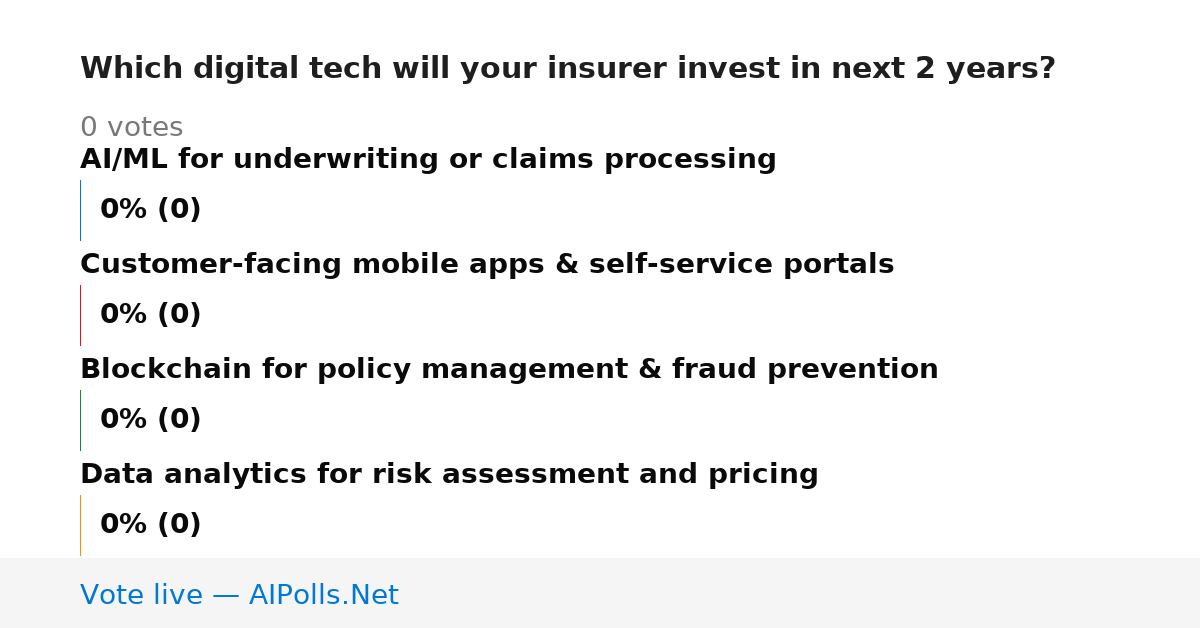 Which digital tech will your insurer invest in next 2 years?

0 votes

AI/ML for underwriting or claims processing

0% (0)

Customer-facing mobile apps & self-service portals

0% (0)

Blockchain for policy management & fraud prevention

0% (0)

Data analytics for risk assessment and pricing

0% (0)

Vote live — AIPolls.Net